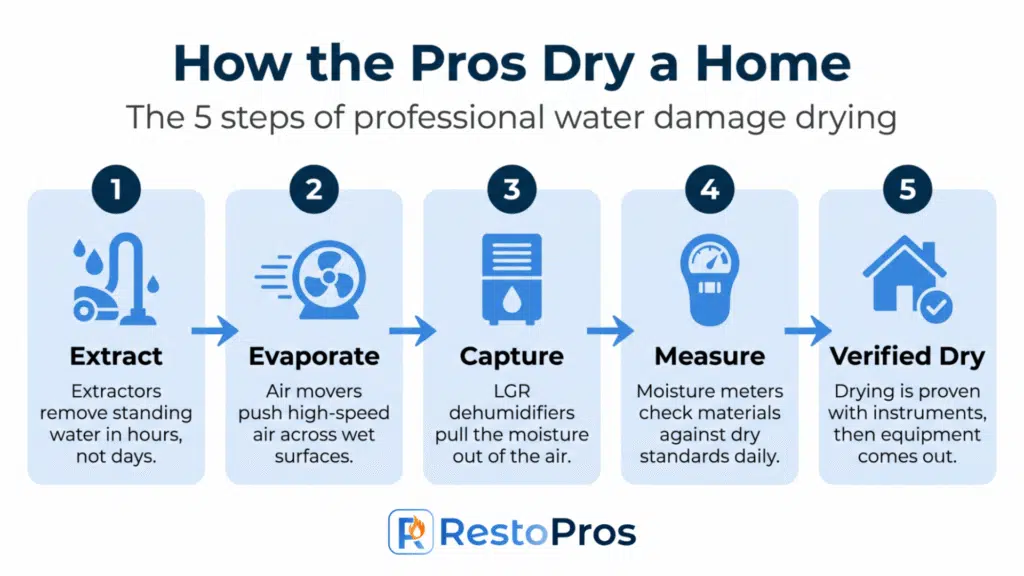 How the Pros Dry a Home

The 5 steps of professional water damage drying

1

Extract

Extractors remove standing water in hours, not days.

2

Evaporate

Air movers push high-speed air across wet surfaces.

3

Capture

LGR dehumidifiers pull the moisture out of the air.

4

Measure

Moisture meters check materials against dry standards daily.

5

Verified Dry

Drying is proven with instruments, then equipment comes out.

RestoPros